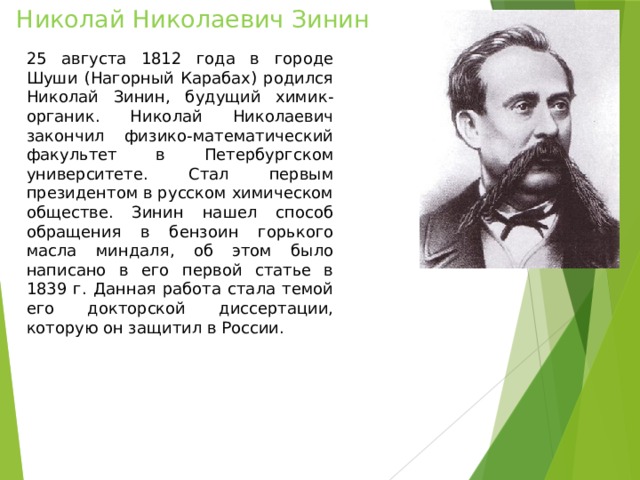 Николай Николаевич Зинин

25 августа 1812 года в городе Шуши (Нагорный Карабах) родился Николай Зинин, будущий химик-органик. Николай Николаевич закончил физико-математический факультет в Петербургском университете. Стал первым президентом в русском химическом обществе. Зинин нашел способ обращения в бензоин горького масла миндаля, об этом было написано в его первой статье в 1839 г. Данная работа стала темой его докторской диссертации, которую он защитил в России.